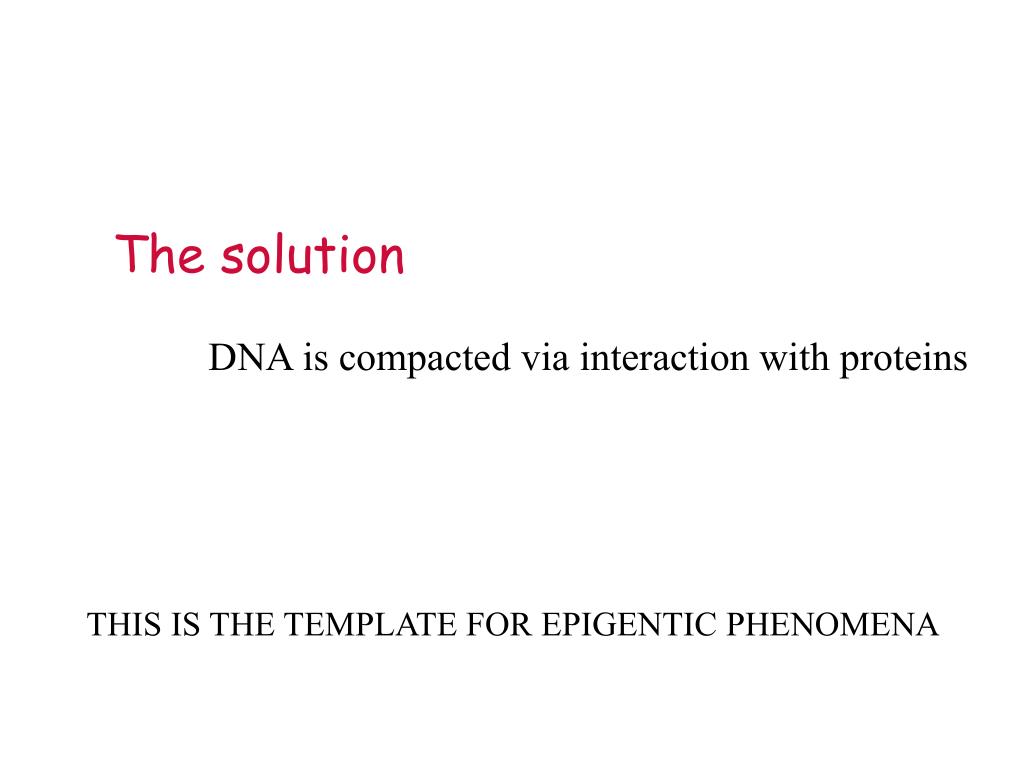 The solution

DNA is compacted via interaction with proteins

THIS IS THE TEMPLATE FOR EPIGENTIC PHENOMENA